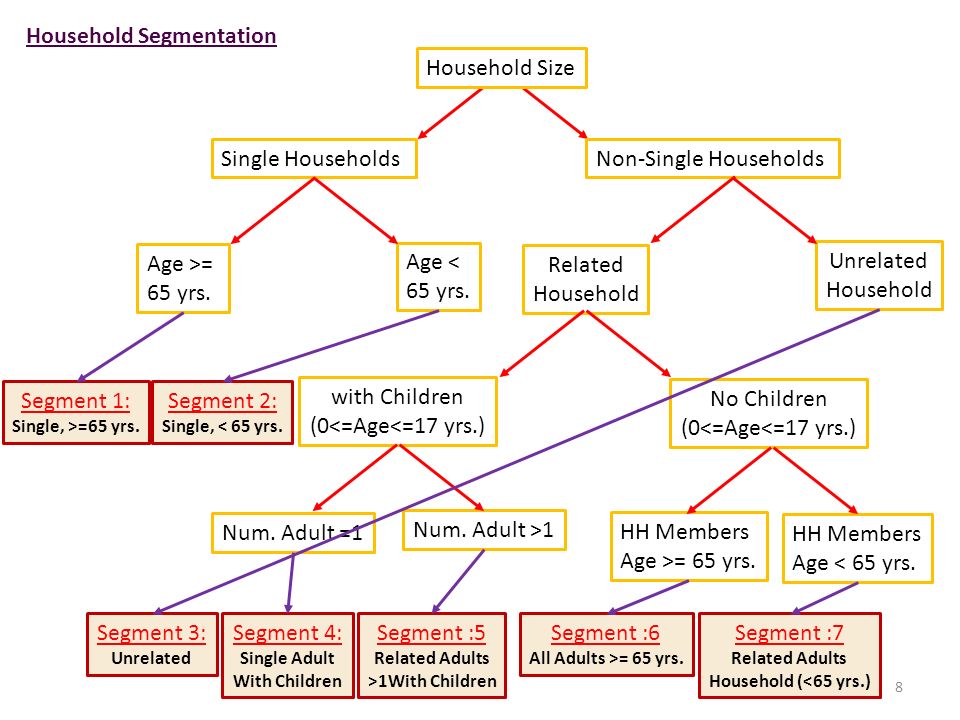 Household Segmentation

Household Size

Single Households

Non-Single Households

Age >= 65 yrs.

Age < 65 yrs.

Related Household

Unrelated Household

Segment 1:
Single, >=65 yrs.

Segment 2:
Single, < 65 yrs.

with Children
(0<=Age<=17 yrs.)

No Children
(0<=Age<=17 yrs.)

Num. Adult =1

Num. Adult >1

HH Members Age >= 65 yrs.

HH Members Age < 65 yrs.

Segment 3:
Unrelated

Segment 4:
Single Adult With Children

Segment :5
Related Adults >1With Children

Segment :6
All Adults >= 65 yrs.

Segment :7
Related Adults Household (<65 yrs.)

8